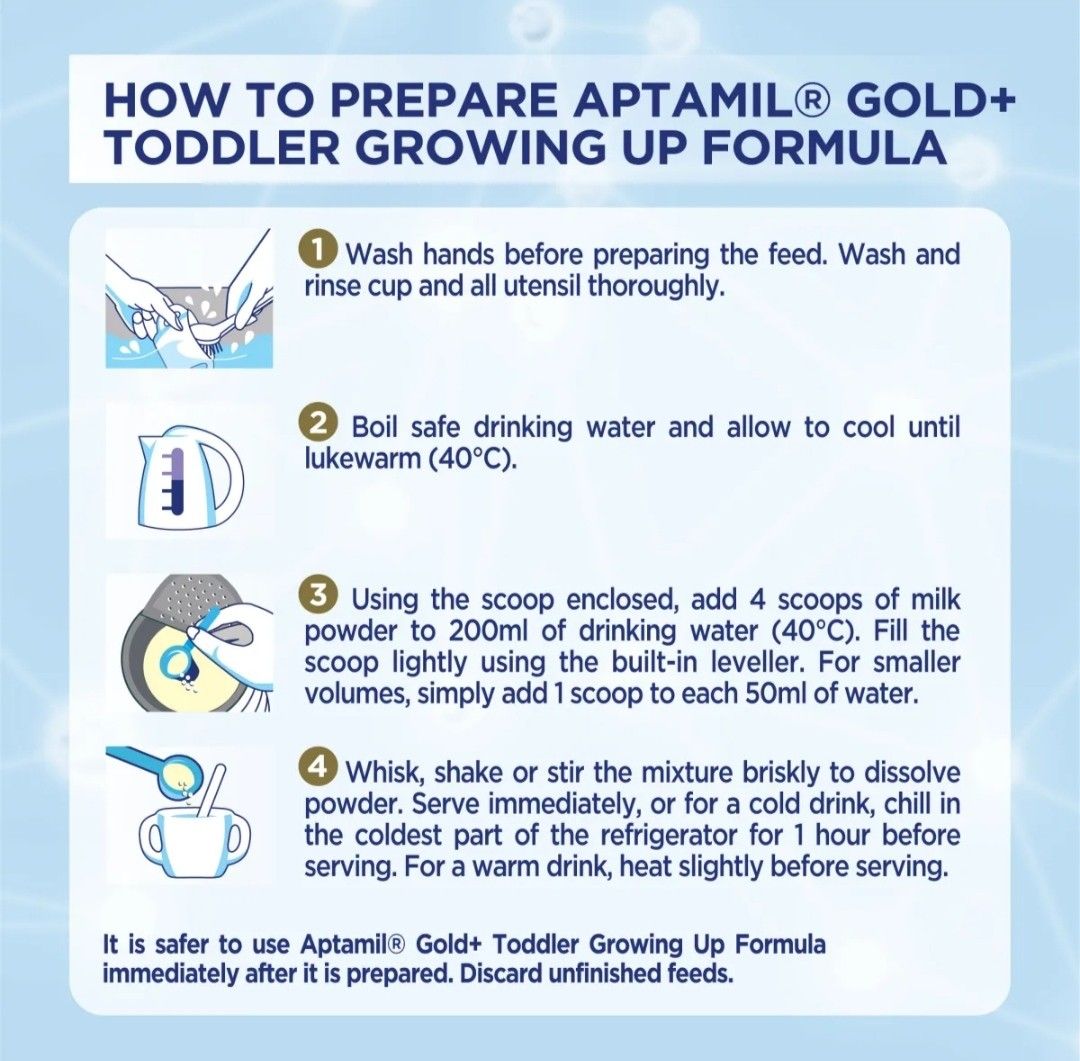 HOW TO PREPARE APTAMIL® GOLD+ TODDLER GROWING UP FORMULA

1 Wash hands before preparing the feed. Wash and rinse cup and all utensil thoroughly.

2 Boil safe drinking water and allow to cool until lukewarm (40°C).

3 Using the scoop enclosed, add 4 scoops of milk powder to 200ml of drinking water (40°C). Fill the scoop lightly using the built-in leveller. For smaller volumes, simply add 1 scoop to each 50ml of water.

4 Whisk, shake or stir the mixture briskly to dissolve powder. Serve immediately, or for a cold drink, chill in the coldest part of the refrigerator for 1 hour before serving. For a warm drink, heat slightly before serving.

It is safer to use Aptamil® Gold+ Toddler Growing Up Formula immediately after it is prepared. Discard unfinished feeds.